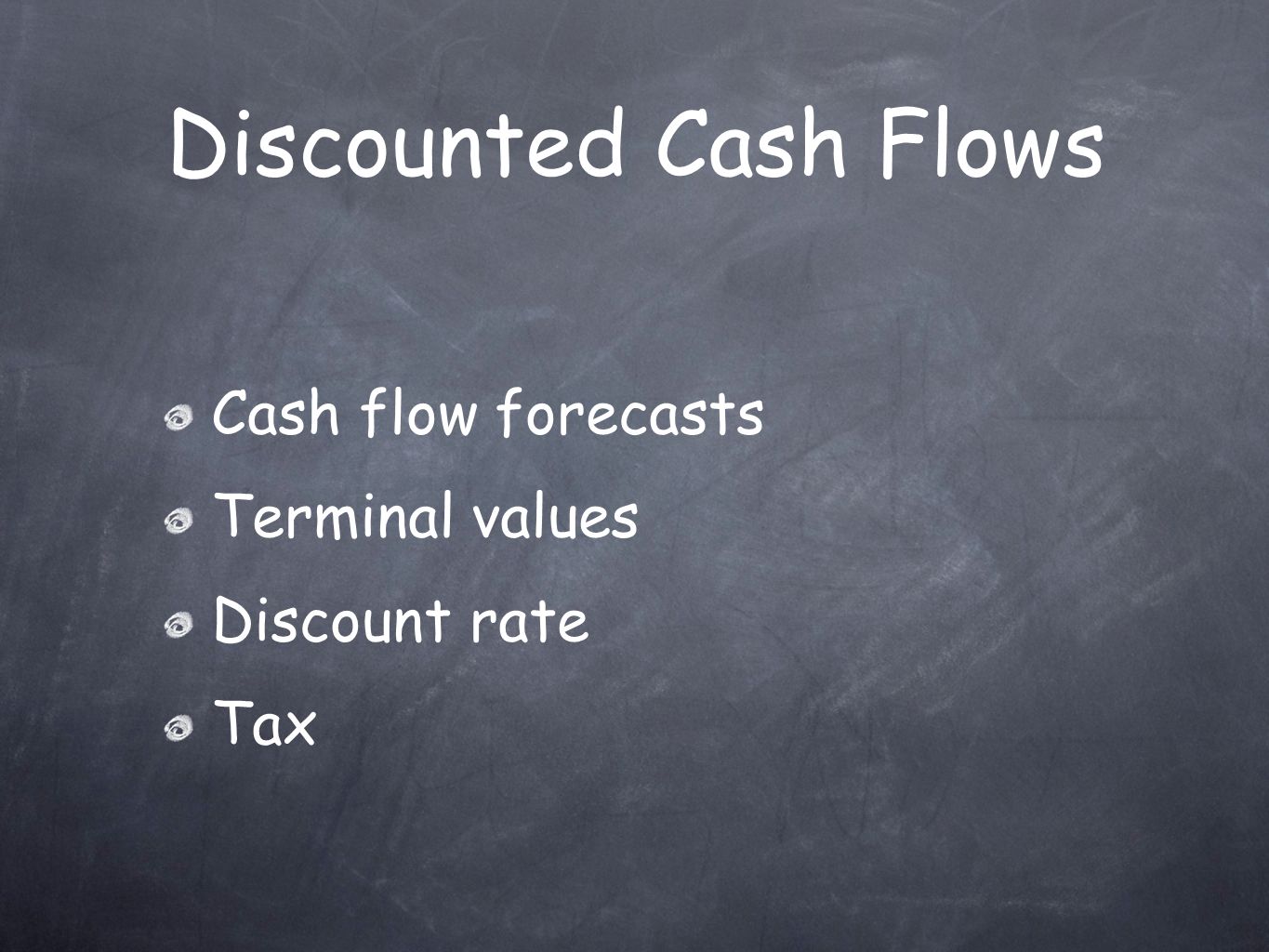 Discounted Cash Flows

Cash flow forecasts

Terminal values

Discount rate

Tax